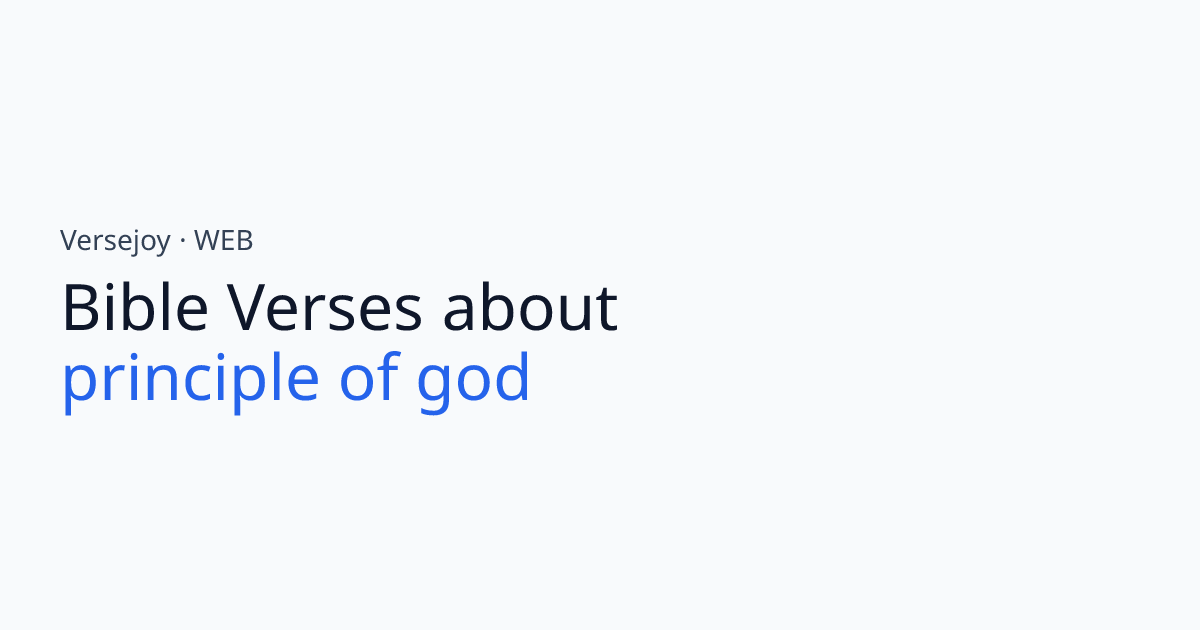 Versejoy · WEB

Bible Verses about
principle of god